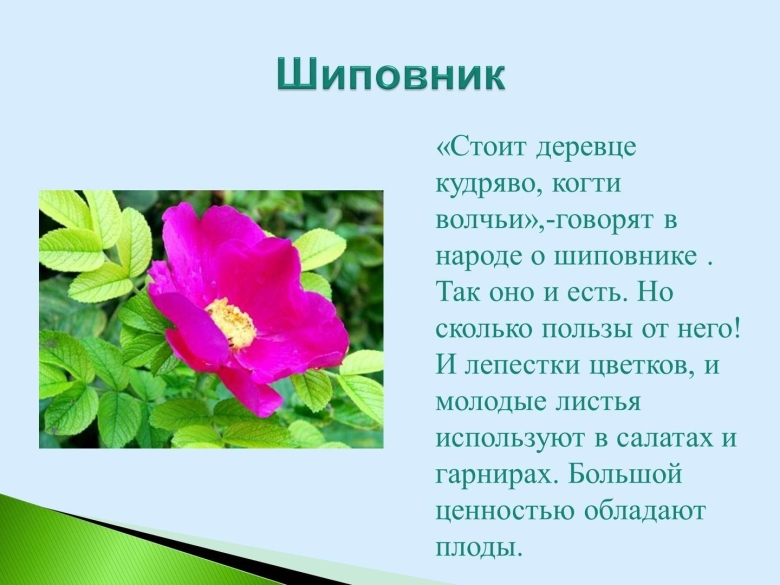 Шиповник

«Стоит деревце кудряво, когти волчьи»,-говорят в народе о шиповнике . Так оно и есть. Но сколько пользы от него! И лепестки цветков, и молодые листья используют в салатах и гарнирах. Большой ценностью обладают плоды.